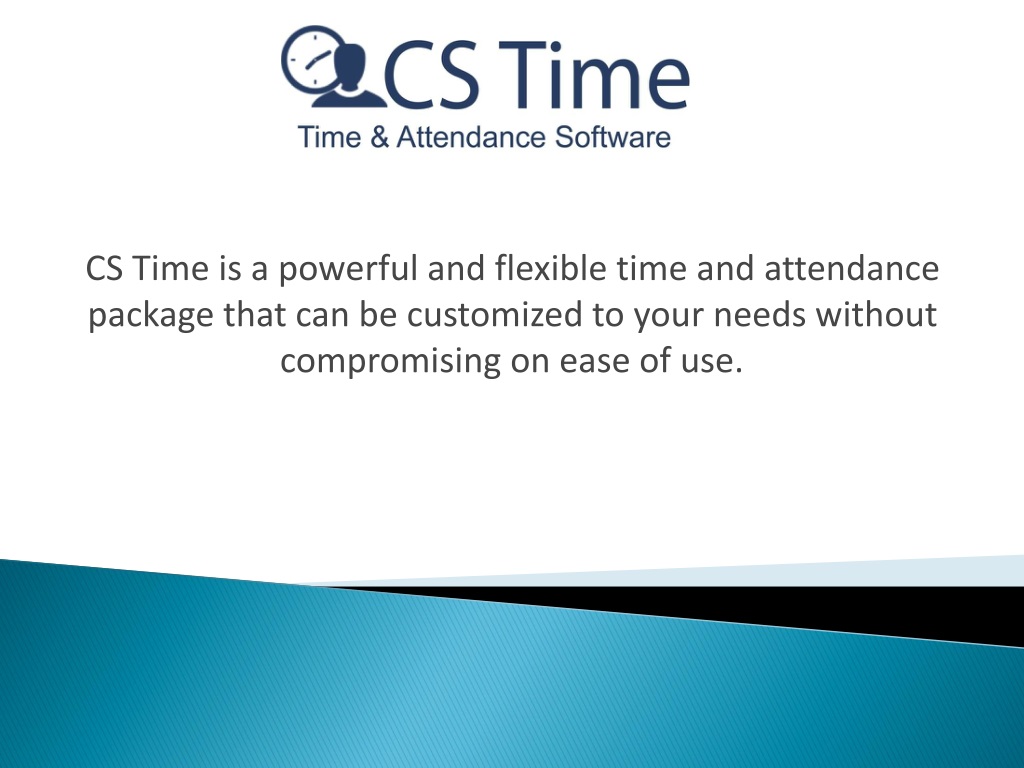 CS Time
Time & Attendance Software

CS Time is a powerful and flexible time and attendance package that can be customized to your needs without compromising on ease of use.